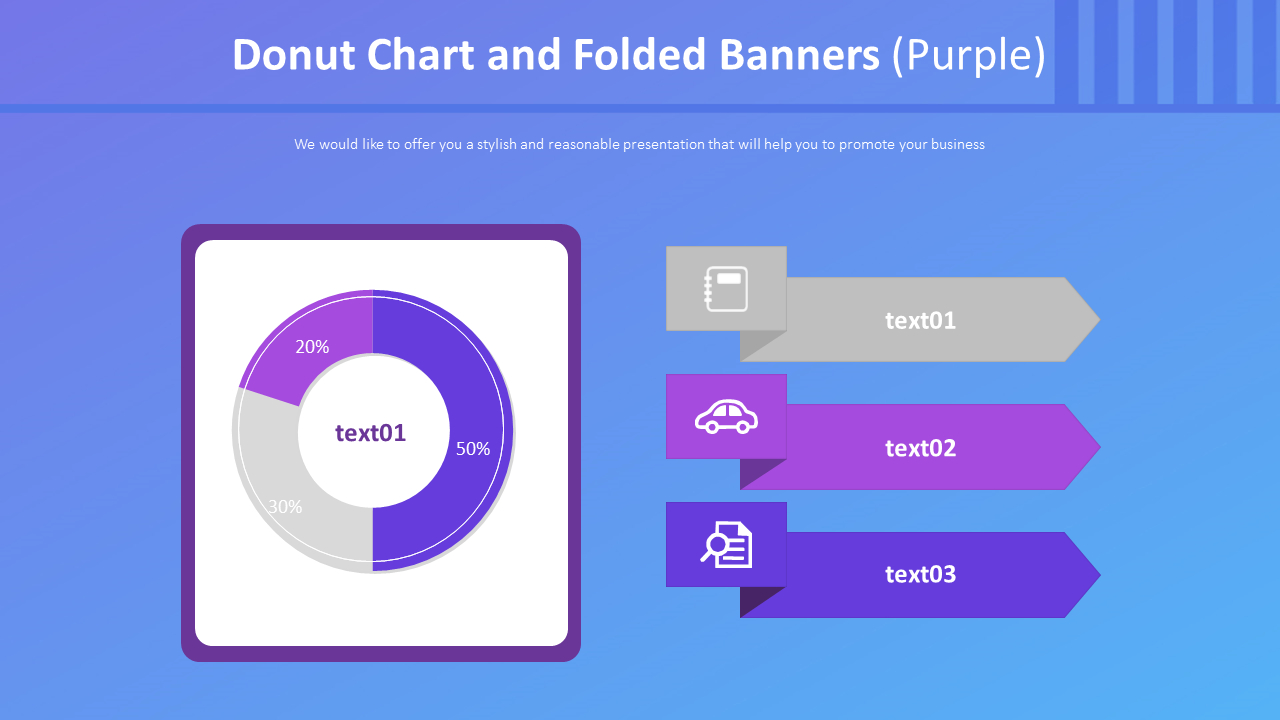 Donut Chart and Folded Banners (Purple)

We would like to offer you a stylish and reasonable presentation that will help you to promote your business

20%

text01

50%

30%

text01

text02

text03